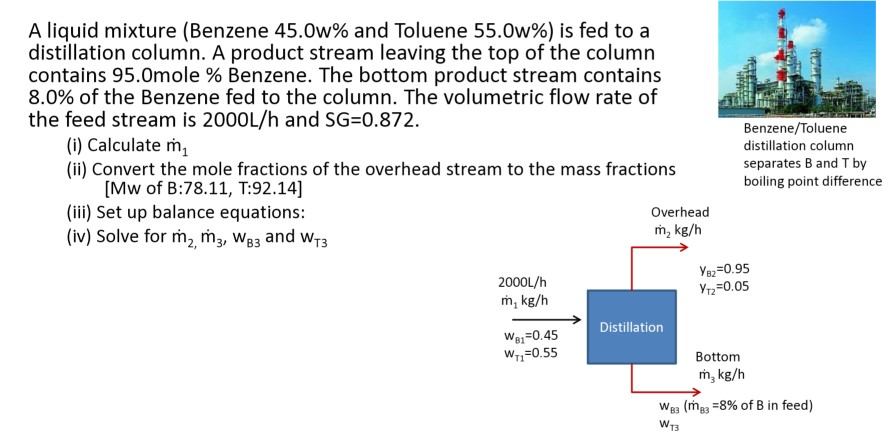 A liquid mixture (Benzene 45.0w% and Toluene 55.0w%) is fed to a distillation column. A product stream leaving the top of the column contains 95.0mole % Benzene. The bottom product stream contains 8.0% of the Benzene fed to the column. The volumetric flow rate of the feed stream is 2000L/h and SG=0.872.

(i) Calculate $\dot{m}_1$

(ii) Convert the mole fractions of the overhead stream to the mass fractions [Mw of B:78.11, T:92.14]

(iii) Set up balance equations:

(iv) Solve for $\dot{m}_2$, $\dot{m}_3$, $w_{B3}$ and $w_{T3}$

Benzene/Toluene distillation column separates B and T by boiling point difference

Overhead
$\dot{m}_2$ kg/h

$y_{B2}$=0.95
$y_{T2}$=0.05

2000L/h
$\dot{m}_1$ kg/h

$w_{B1}$=0.45
$w_{T1}$=0.55

Distillation

Bottom
$\dot{m}_3$ kg/h

$w_{B3}$ ($\dot{m}_{B3}$ =8% of B in feed)
$w_{T3}$